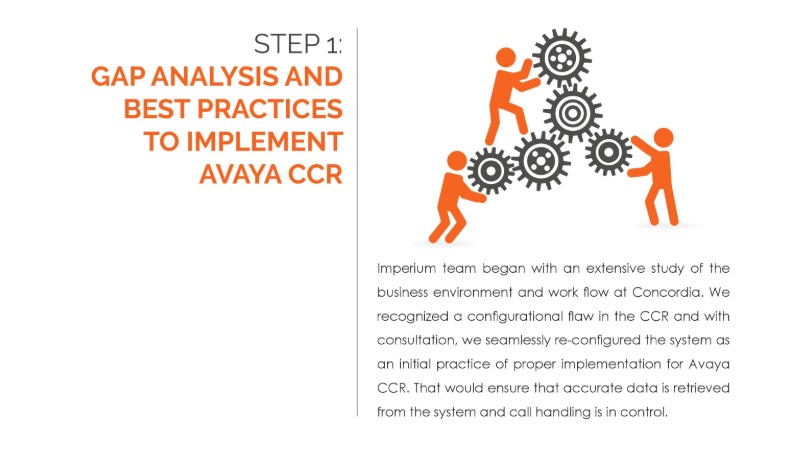 STEP 1:
GAP ANALYSIS AND BEST PRACTICES TO IMPLEMENT AVAYA CCR

Imperium team began with an extensive study of the business environment and work flow at Concordia. We recognized a configurational flaw in the CCR and with consultation, we seamlessly re-configured the system as an initial practice of proper implementation for Avaya CCR. That would ensure that accurate data is retrieved from the system and call handling is in control.